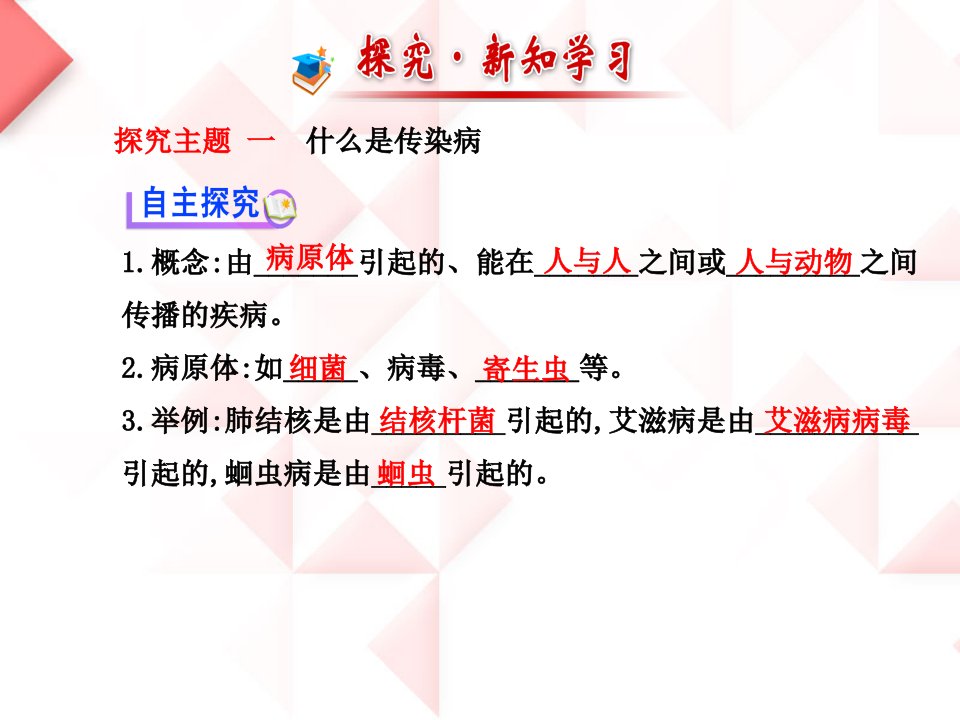 探究·新知学习

探究主题 一 什么是传染病

自主探究

1.概念:由病原体引起的、能在人与人之间或人与动物之间传播的疾病。

2.病原体:如细菌、病毒、寄生虫等。

3.举例:肺结核是由结核杆菌引起的,艾滋病是由艾滋病病毒引起的,蛔虫病是由蛔虫引起的。